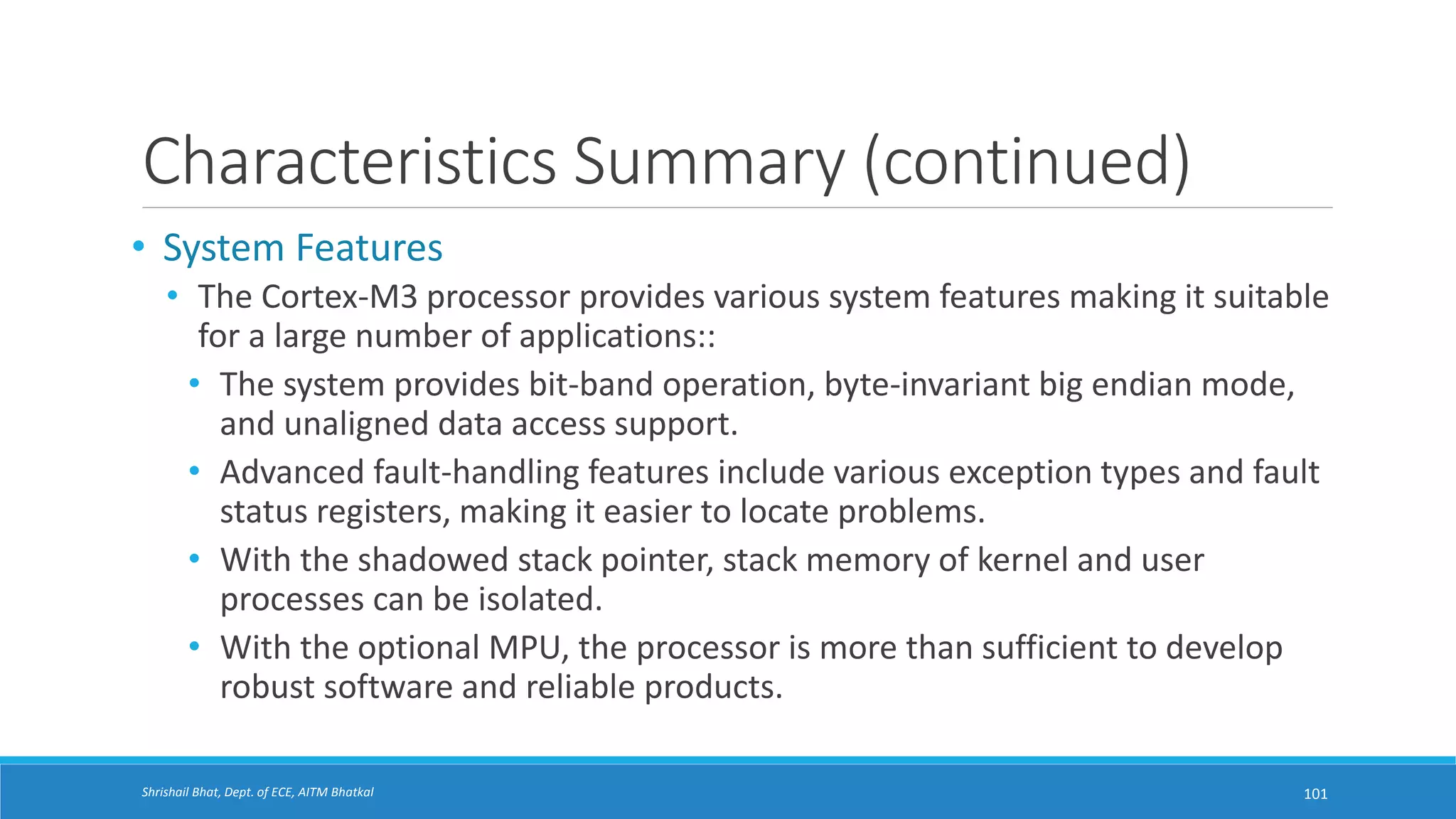 Characteristics Summary (continued)

• System Features

• The Cortex-M3 processor provides various system features making it suitable for a large number of applications::

• The system provides bit-band operation, byte-invariant big endian mode, and unaligned data access support.

• Advanced fault-handling features include various exception types and fault status registers, making it easier to locate problems.

• With the shadowed stack pointer, stack memory of kernel and user processes can be isolated.

• With the optional MPU, the processor is more than sufficient to develop robust software and reliable products.

Shrishail Bhat, Dept. of ECE, AITM Bhatkal

101